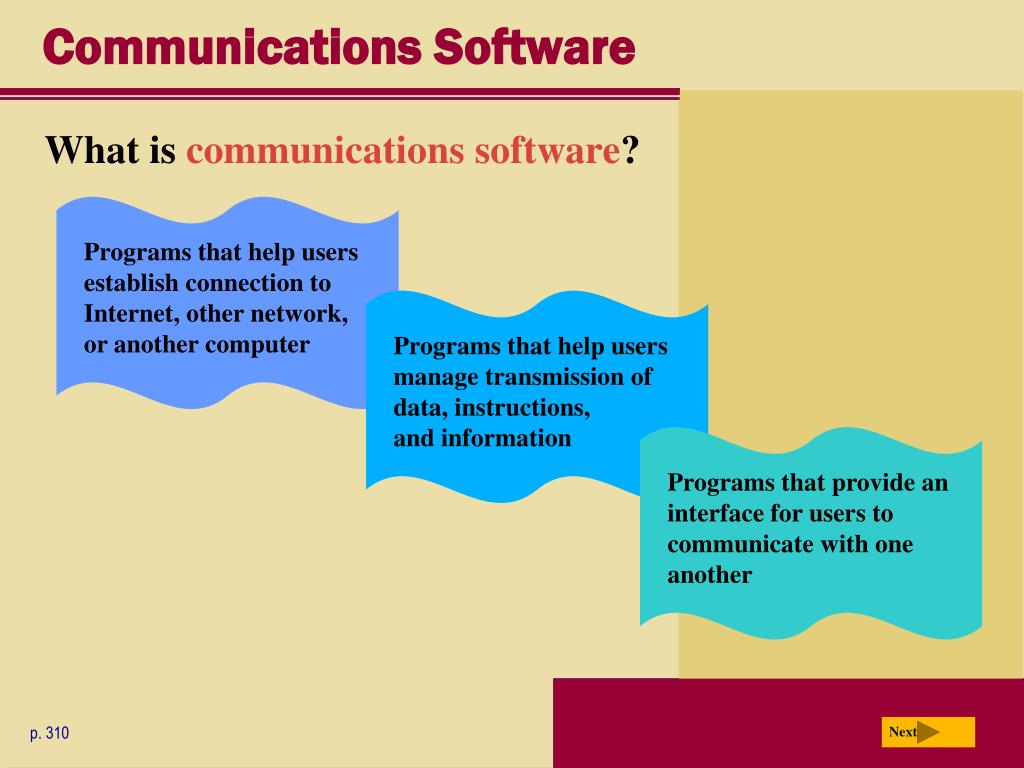 Communications Software

What is communications software?

Programs that help users establish connection to Internet, other network, or another computer

Programs that help users manage transmission of data, instructions, and information

Programs that provide an interface for users to communicate with one another

p. 310

Next